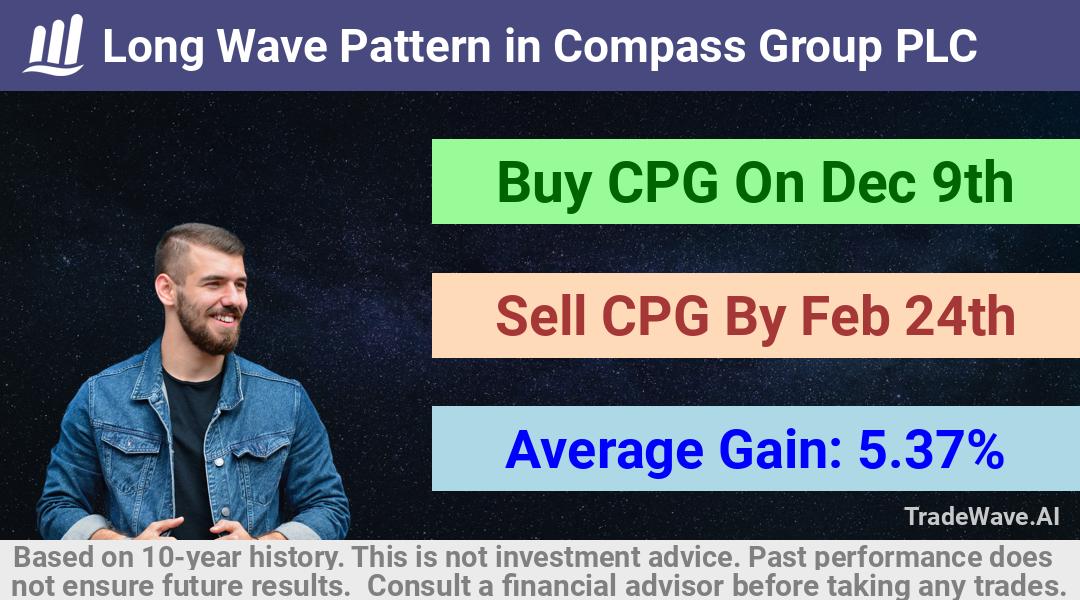 Long Wave Pattern in Compass Group PLC

Buy CPG On Dec 9th

Sell CPG By Feb 24th

Average Gain: 5.37%

TradeWave.AI

Based on 10-year history. This is not investment advice. Past performance does not ensure future results. Consult a financial advisor before taking any trades.